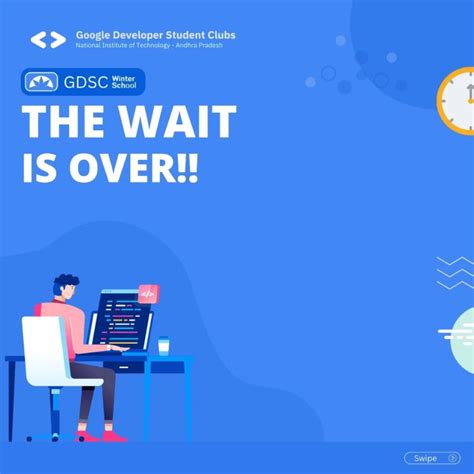 Google Developer Student Clubs
National Institute of Technology - Andhra Pradesh

GDSC Winter School

THE WAIT IS OVER!!

</>

Swipe